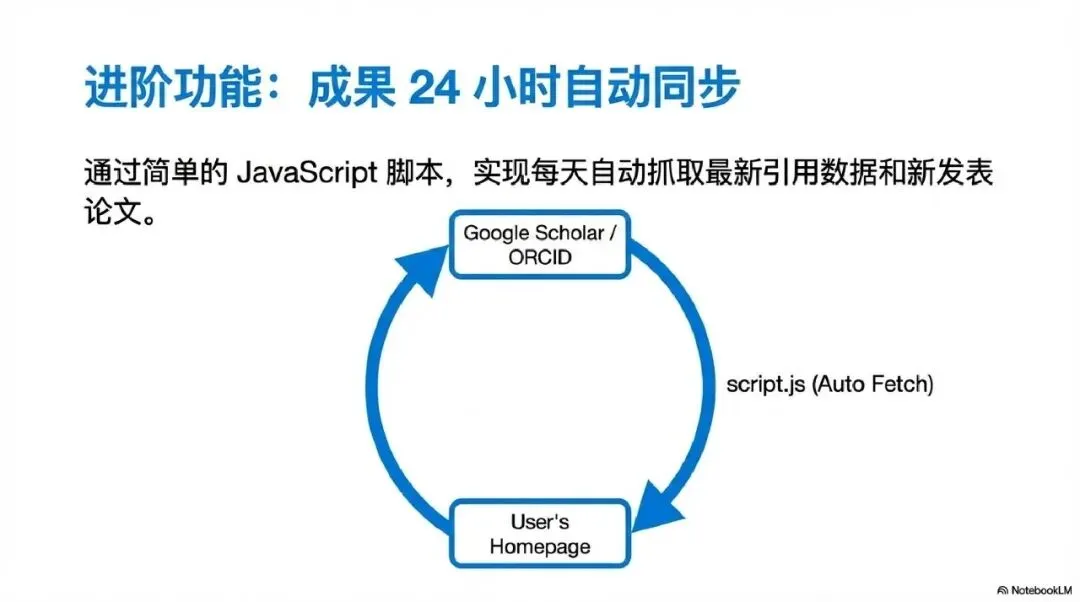 进阶功能：成果 24 小时自动同步

通过简单的 JavaScript 脚本，实现每天自动抓取最新引用数据和新发表论文。

Google Scholar / ORCID

script.js (Auto Fetch)

User's Homepage

NotebookLM